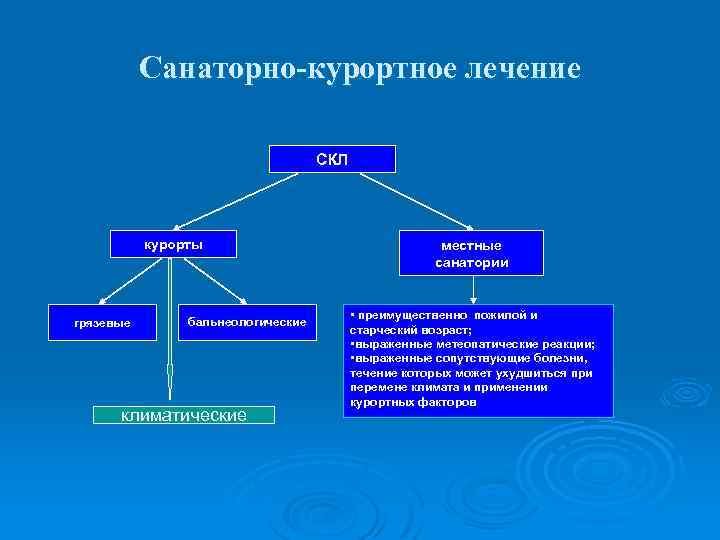 Санаторно-курортное лечение

СКЛ

курорты

местные санатории

грязевые

бальнеологические

климатические

▪ преимущественно пожилой и старческий возраст;
▪выраженные метеопатические реакции;
▪выраженные сопутствующие болезни, течение которых может ухудшиться при перемене климата и применении курортных факторов